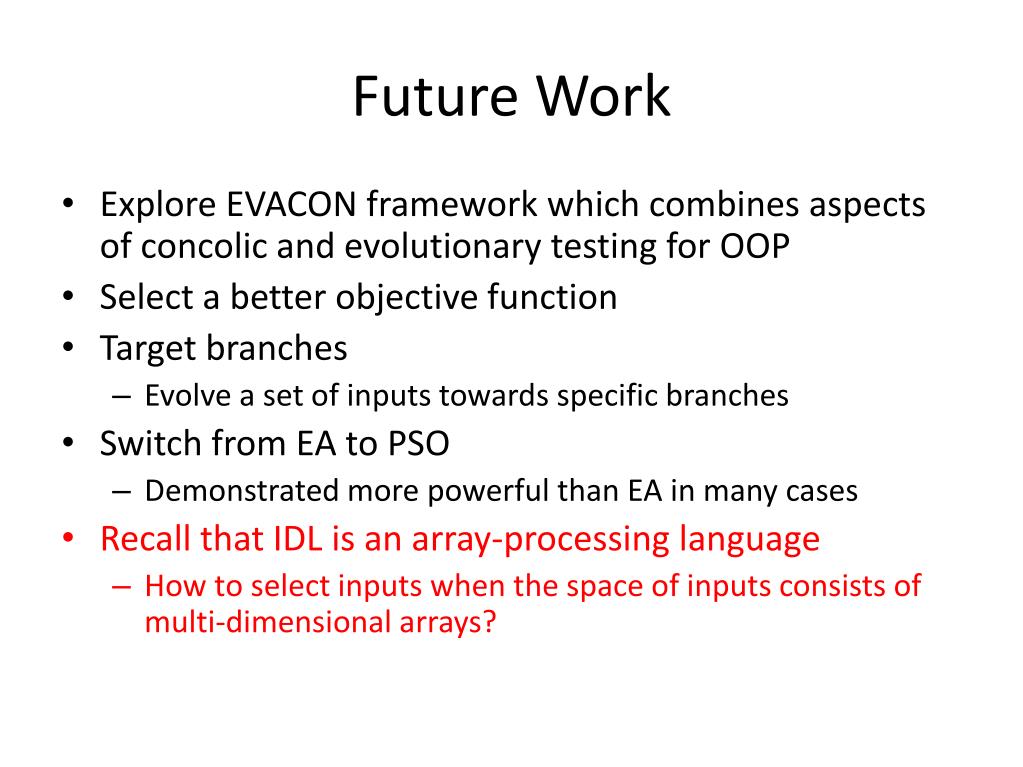 Future Work

• Explore EVACON framework which combines aspects of concolic and evolutionary testing for OOP
• Select a better objective function
• Target branches
– Evolve a set of inputs towards specific branches
• Switch from EA to PSO
– Demonstrated more powerful than EA in many cases
• Recall that IDL is an array-processing language
– How to select inputs when the space of inputs consists of multi-dimensional arrays?